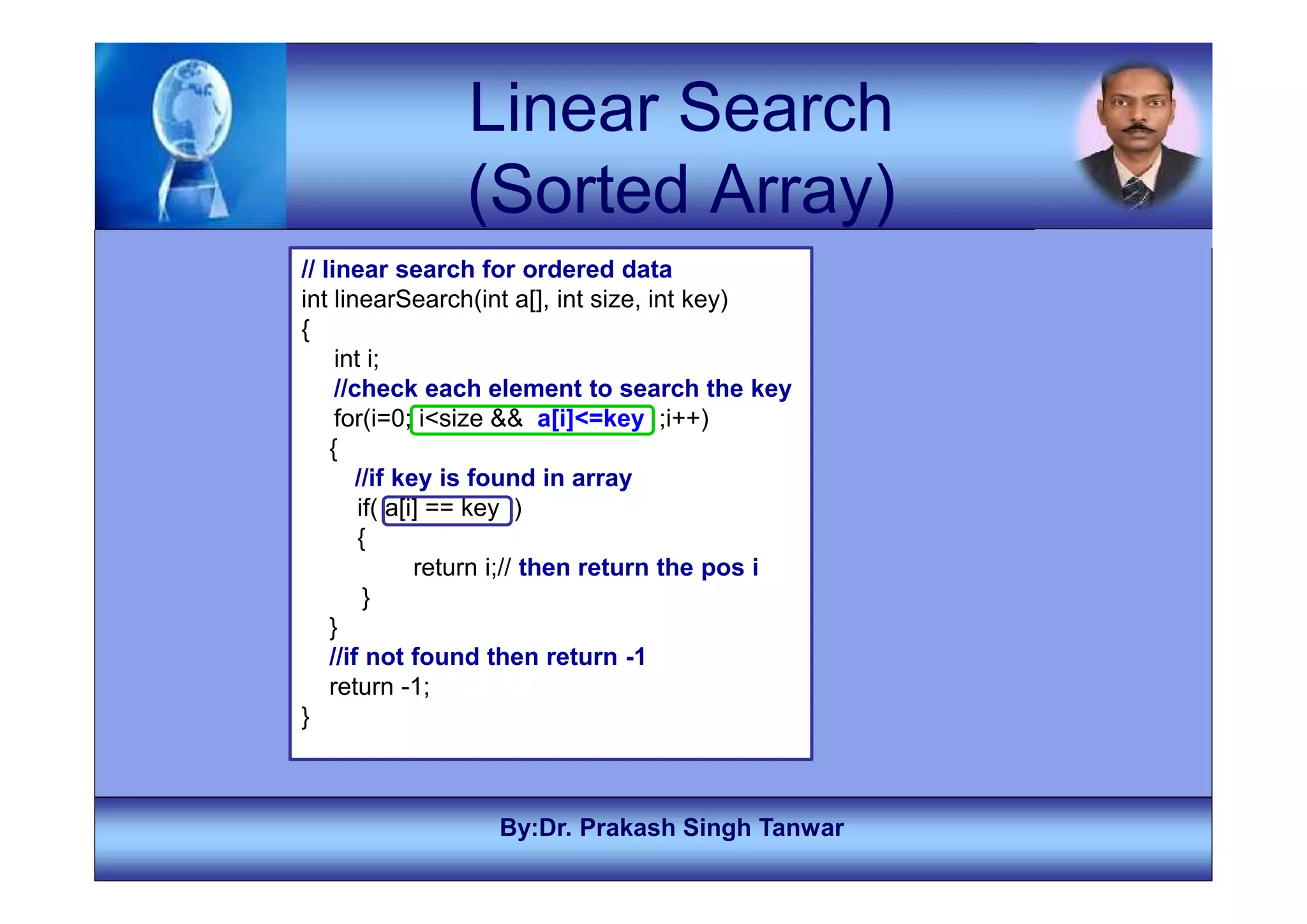 Linear Search
(Sorted Array)

// linear search for ordered data
int linearSearch(int a[], int size, int key)
{
int i;
//check each element to search the key
for(i=0; i<size && a[i]<=key ;i++)
{
//if key is found in array
if( a[i] == key )
{
return i;// then return the pos i
}
}
//if not found then return -1
return -1;
}

By:Dr. Prakash Singh Tanwar